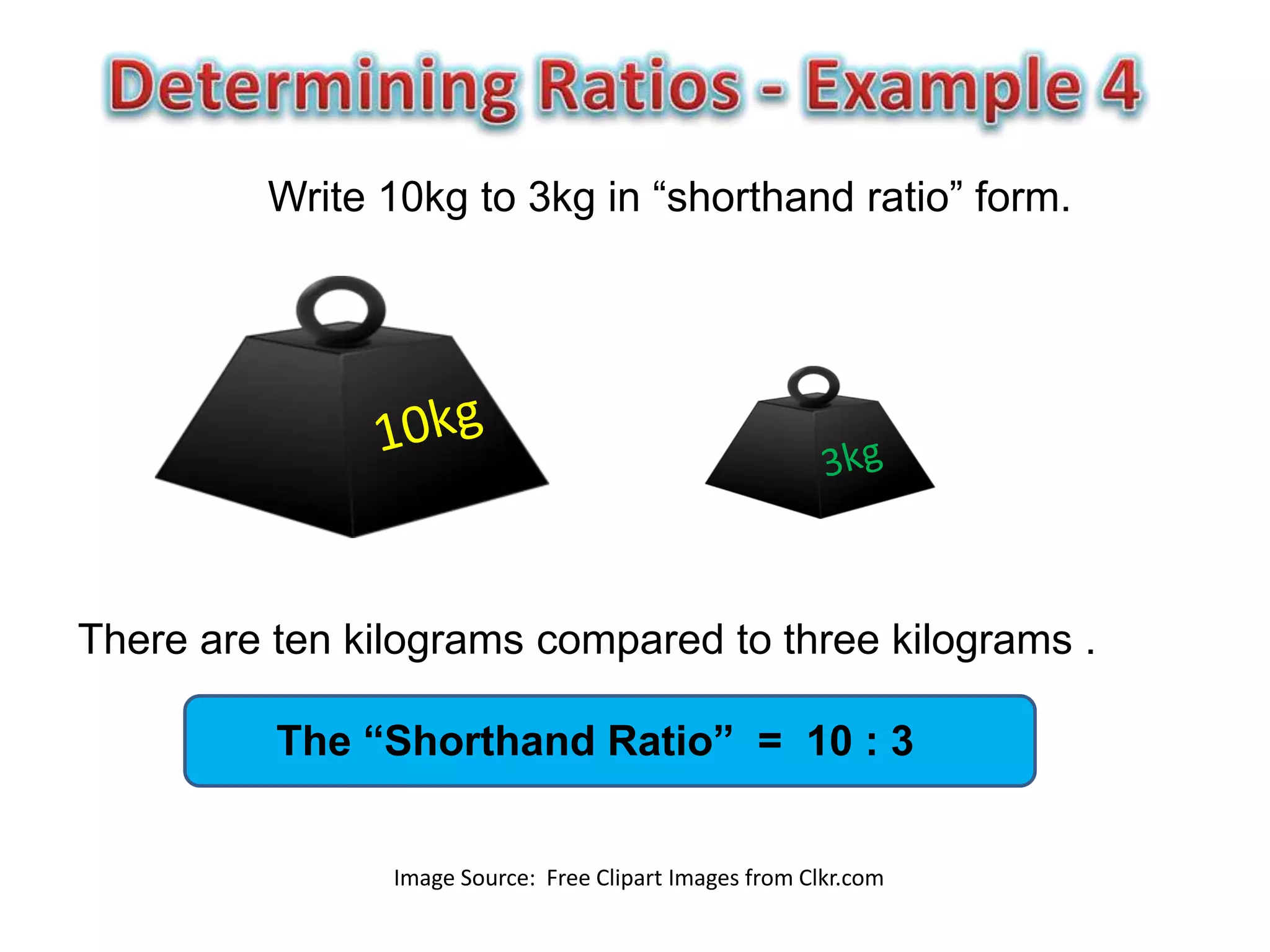 Determining Ratios - Example 4

Write 10kg to 3kg in “shorthand ratio” form.

10kg

3kg

There are ten kilograms compared to three kilograms .

The “Shorthand Ratio” = 10 : 3

Image Source: Free Clipart Images from Clkr.com